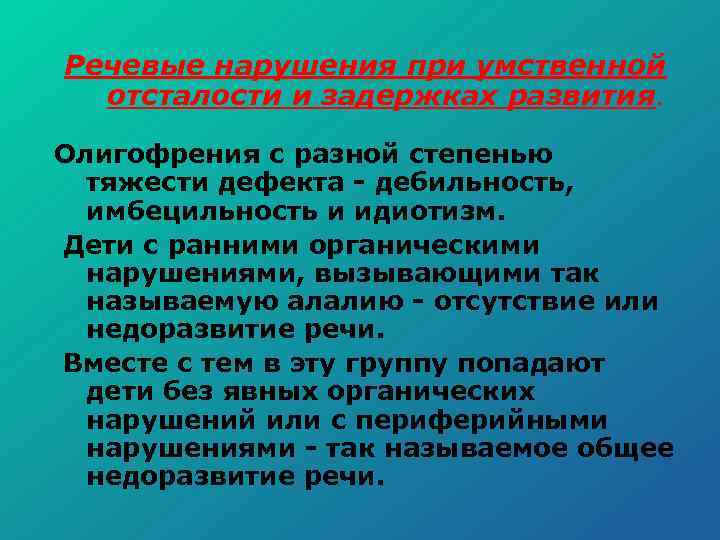 Речевые нарушения при умственной отсталости и задержках развития.

Олигофрения с разной степенью тяжести дефекта - дебильность, имбецильность и идиотизм.

Дети с ранними органическими нарушениями, вызывающими так называемую алалию - отсутствие или недоразвитие речи.

Вместе с тем в эту группу попадают дети без явных органических нарушений или с периферийными нарушениями - так называемое общее недоразвитие речи.